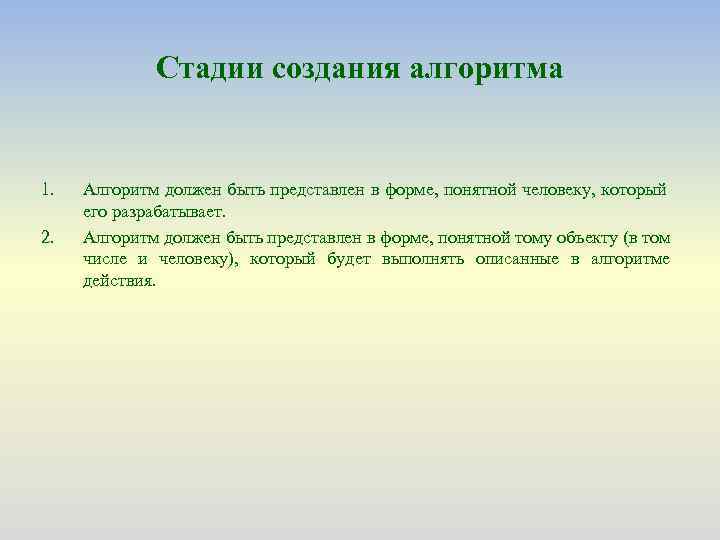 Стадии создания алгоритма

1. Алгоритм должен быть представлен в форме, понятной человеку, который его разрабатывает.

2. Алгоритм должен быть представлен в форме, понятной тому объекту (в том числе и человеку), который будет выполнять описанные в алгоритме действия.